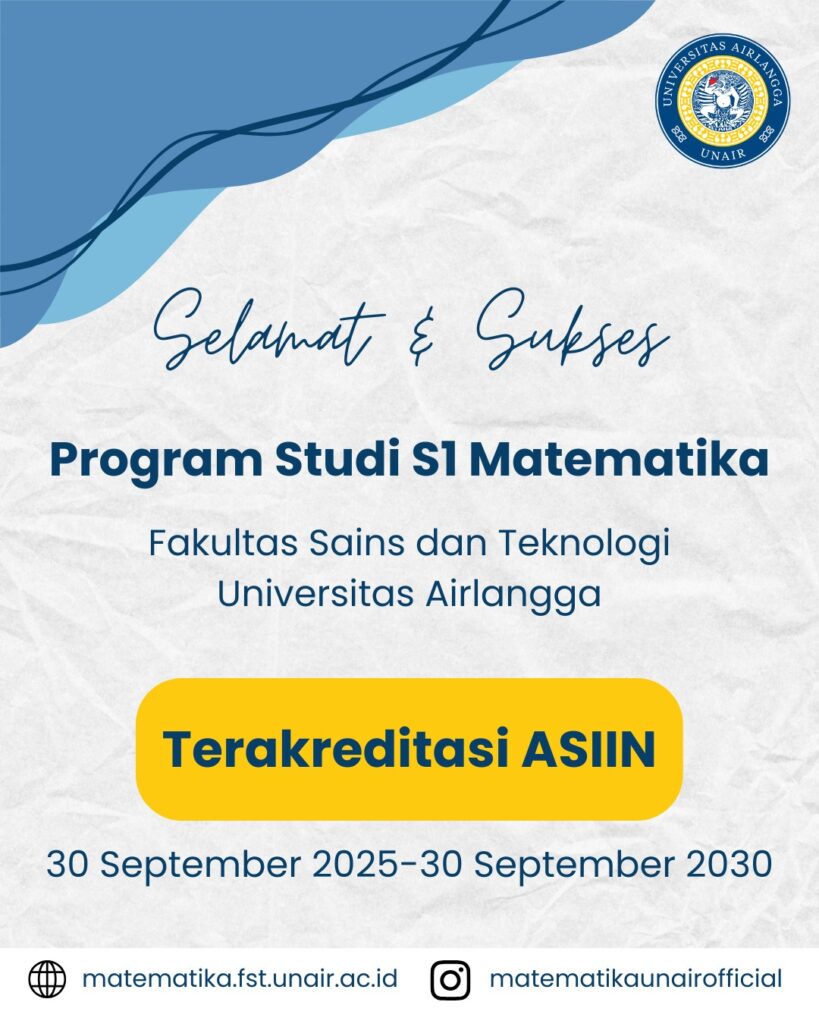 UNIVERSITAS AIRLANGGA
UNAIR

Selamat & Sukses

Program Studi S1 Matematika

Fakultas Sains dan Teknologi
Universitas Airlangga

Terakreditasi ASIIN

30 September 2025-30 September 2030

matematika.fst.unair.ac.id
matematikaunairofficial